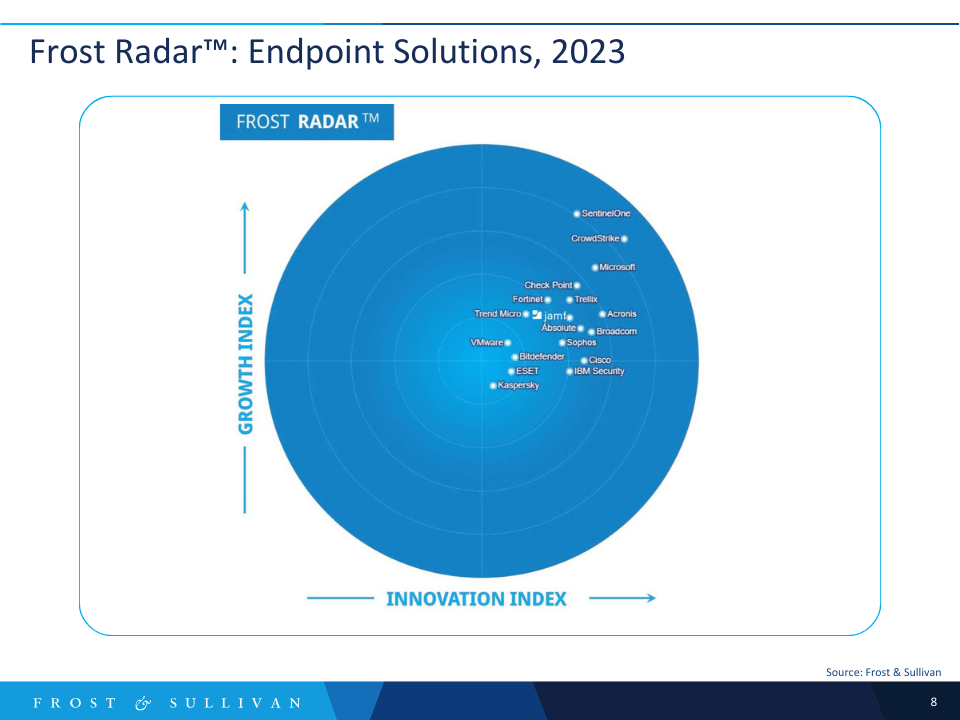 Frost Radar™: Endpoint Solutions, 2023

FROST RADAR™

GROWTH INDEX

SentinelOne
CrowdStrike
Microsoft
Check Point
Fortinet
Trellix
Trend Micro
jamf
Acronis
Absolute
Broadcom
VMware
Sophos
Bitdefender
Cisco
ESET
IBM Security
Kaspersky

INNOVATION INDEX

Source: Frost & Sullivan

FROST & SULLIVAN

8